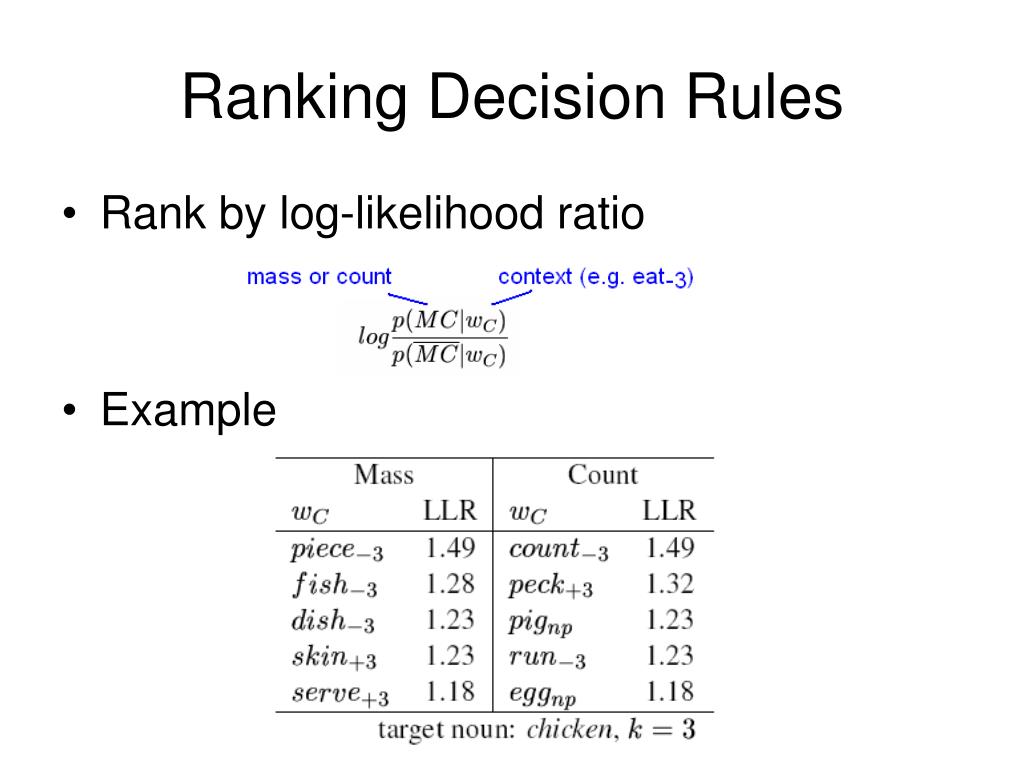 Ranking Decision Rules

• Rank by log-likelihood ratio

mass or count

context (e.g. eat$_{-3}$)

$log\frac{p(MC|w_C)}{p(\overline{MC}|w_C)}$

• Example

| Mass | | Count | |
|---|---|---|---|
| $w_C$ | LLR | $w_C$ | LLR |
| $piece_{-3}$ | 1.49 | $count_{-3}$ | 1.49 |
| $fish_{-3}$ | 1.28 | $peck_{+3}$ | 1.32 |
| $dish_{-3}$ | 1.23 | $pig_{np}$ | 1.23 |
| $skin_{+3}$ | 1.23 | $run_{-3}$ | 1.23 |
| $serve_{+3}$ | 1.18 | $egg_{np}$ | 1.18 |

target noun: *chicken*, $k = 3$